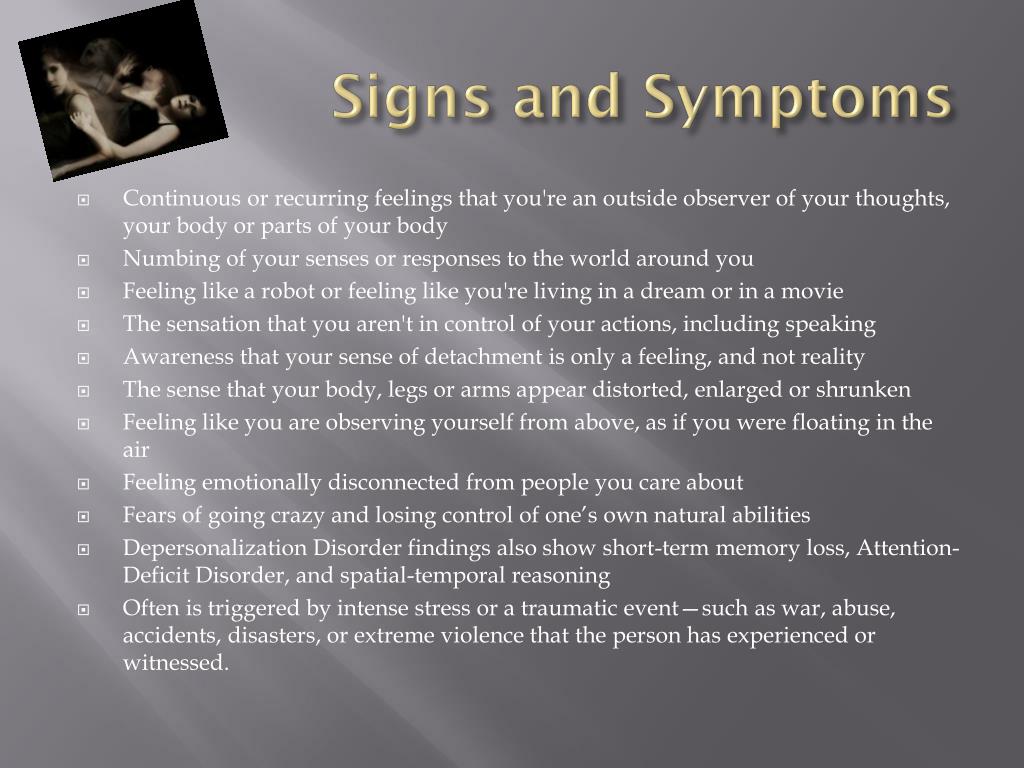 Signs and Symptoms

Continuous or recurring feelings that you're an outside observer of your thoughts, your body or parts of your body

Numbing of your senses or responses to the world around you

Feeling like a robot or feeling like you're living in a dream or in a movie

The sensation that you aren't in control of your actions, including speaking

Awareness that your sense of detachment is only a feeling, and not reality

The sense that your body, legs or arms appear distorted, enlarged or shrunken

Feeling like you are observing yourself from above, as if you were floating in the air

Feeling emotionally disconnected from people you care about

Fears of going crazy and losing control of one's own natural abilities

Depersonalization Disorder findings also show short-term memory loss, Attention-Deficit Disorder, and spatial-temporal reasoning

Often is triggered by intense stress or a traumatic event—such as war, abuse, accidents, disasters, or extreme violence that the person has experienced or witnessed.